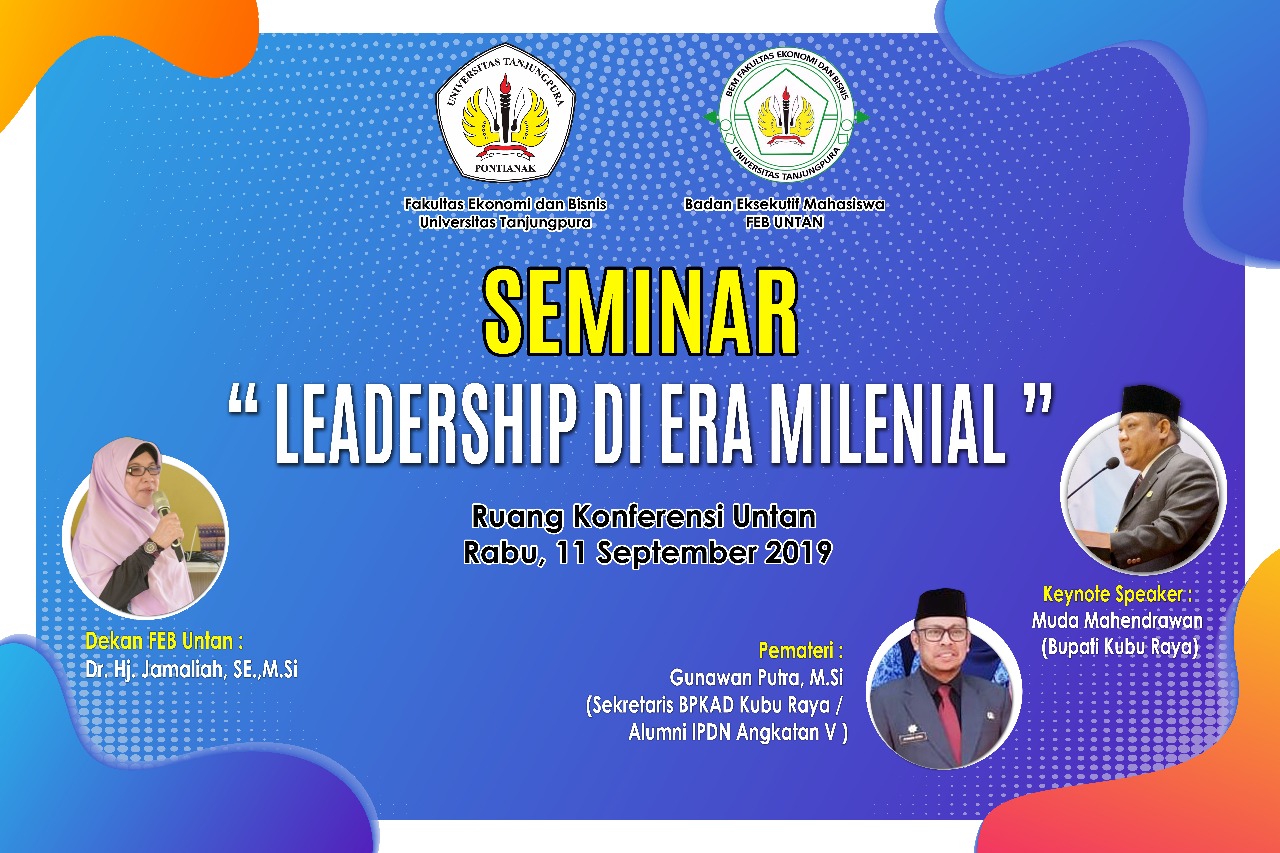 UNIVERSITAS TANJUNGPURA
PONTIANAK

Fakultas Ekonomi dan Bisnis
Universitas Tanjungpura

BEM FAKULTAS EKONOMI DAN BISNIS
UNIVERSITAS TANJUNGPURA

Badan Eksekutif Mahasiswa
FEB UNTAN

SEMINAR

" LEADERSHIP DI ERA MILENIAL "

Ruang Konferensi Untan
Rabu, 11 September 2019

Dekan FEB Untan :
Dr. Hj. Jamaliah, SE.,M.Si

Pemateri :
Gunawan Putra, M.Si
(Sekretaris BPKAD Kubu Raya /
Alumni IPDN Angkatan V )

Keynote Speaker :
Muda Mahendrawan
(Bupati Kubu Raya)